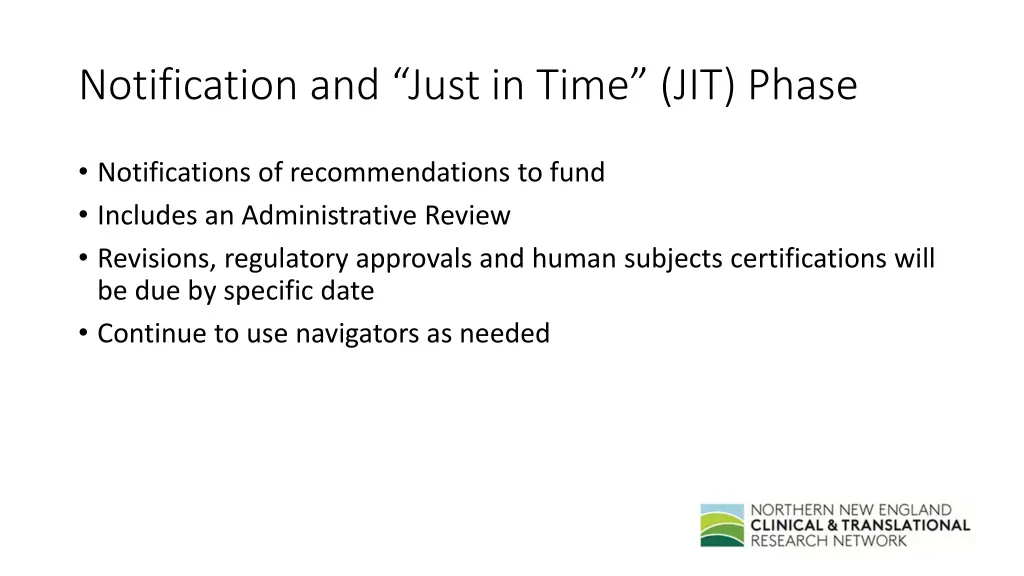 Notification and “Just in Time” (JIT) Phase

• Notifications of recommendations to fund
• Includes an Administrative Review
• Revisions, regulatory approvals and human subjects certifications will be due by specific date
• Continue to use navigators as needed

NORTHERN NEW ENGLAND
CLINICAL & TRANSLATIONAL
RESEARCH NETWORK